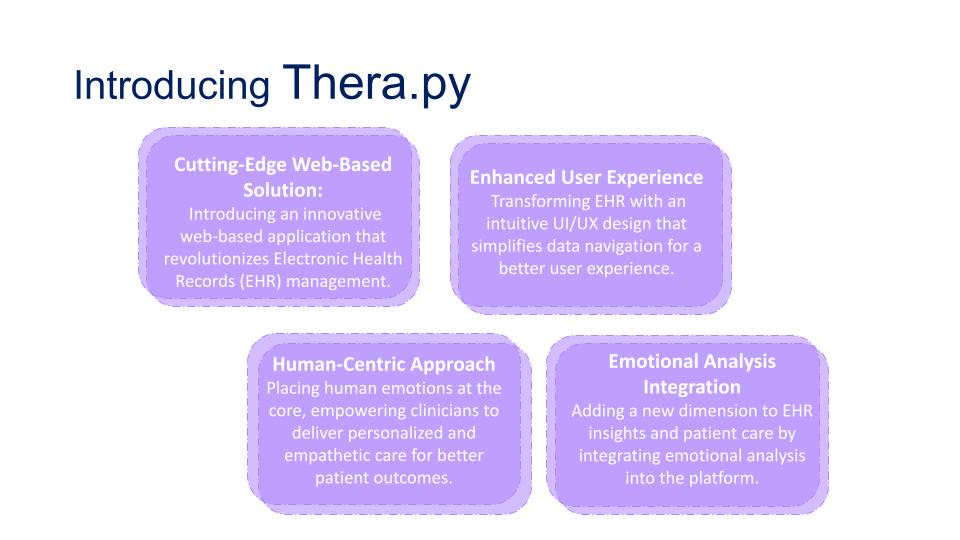 Introducing Thera.py

Cutting-Edge Web-Based Solution:
Introducing an innovative web-based application that revolutionizes Electronic Health Records (EHR) management.

Enhanced User Experience
Transforming EHR with an intuitive UI/UX design that simplifies data navigation for a better user experience.

Human-Centric Approach
Placing human emotions at the core, empowering clinicians to deliver personalized and empathetic care for better patient outcomes.

Emotional Analysis Integration
Adding a new dimension to EHR insights and patient care by integrating emotional analysis into the platform.